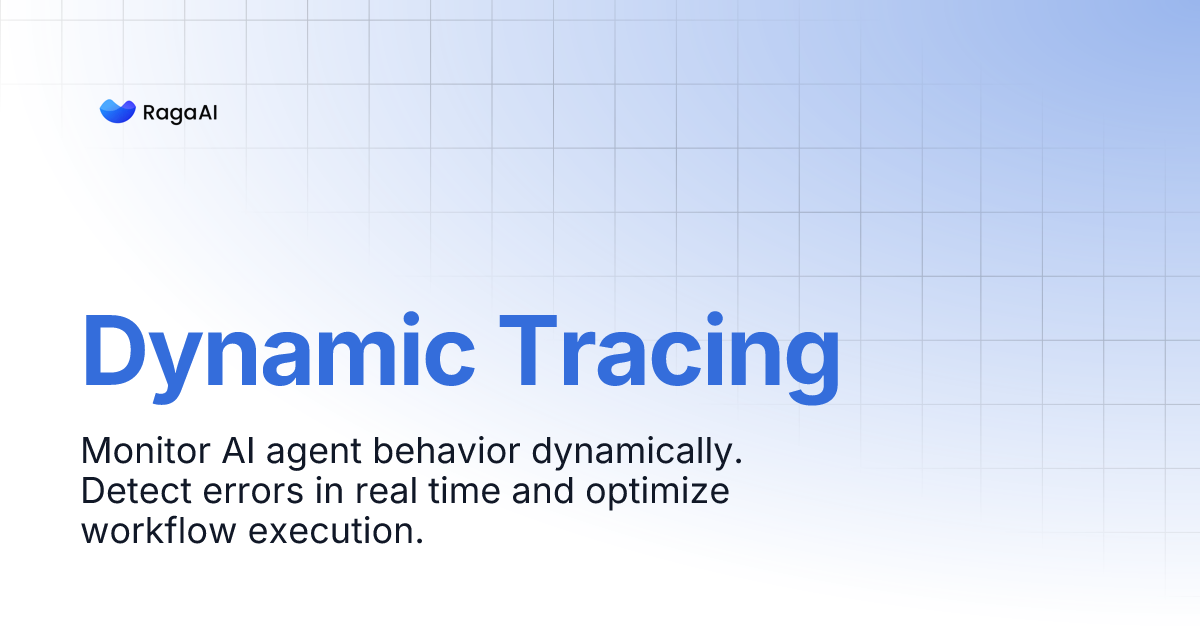 RagaAI

Dynamic Tracing

Monitor AI agent behavior dynamically. Detect errors in real time and optimize workflow execution.